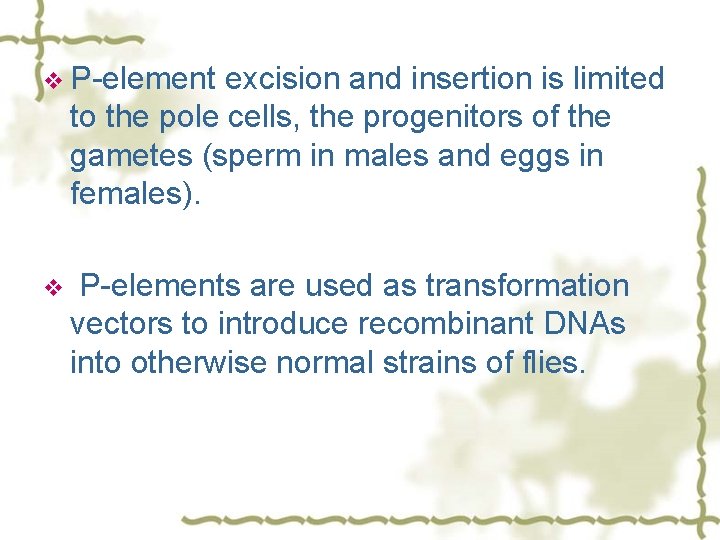 ❖ P-element excision and insertion is limited to the pole cells, the progenitors of the gametes (sperm in males and eggs in females).

❖ P-elements are used as transformation vectors to introduce recombinant DNAs into otherwise normal strains of flies.